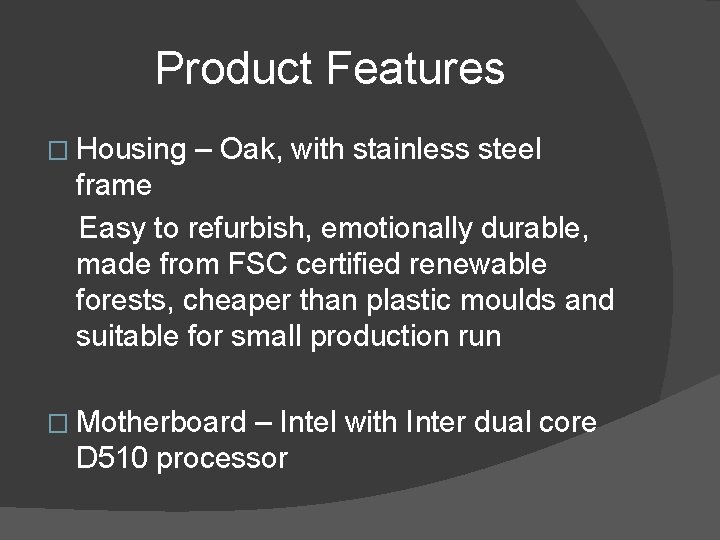 Product Features

□ Housing – Oak, with stainless steel frame

Easy to refurbish, emotionally durable, made from FSC certified renewable forests, cheaper than plastic moulds and suitable for small production run

□ Motherboard – Intel with Inter dual core D510 processor